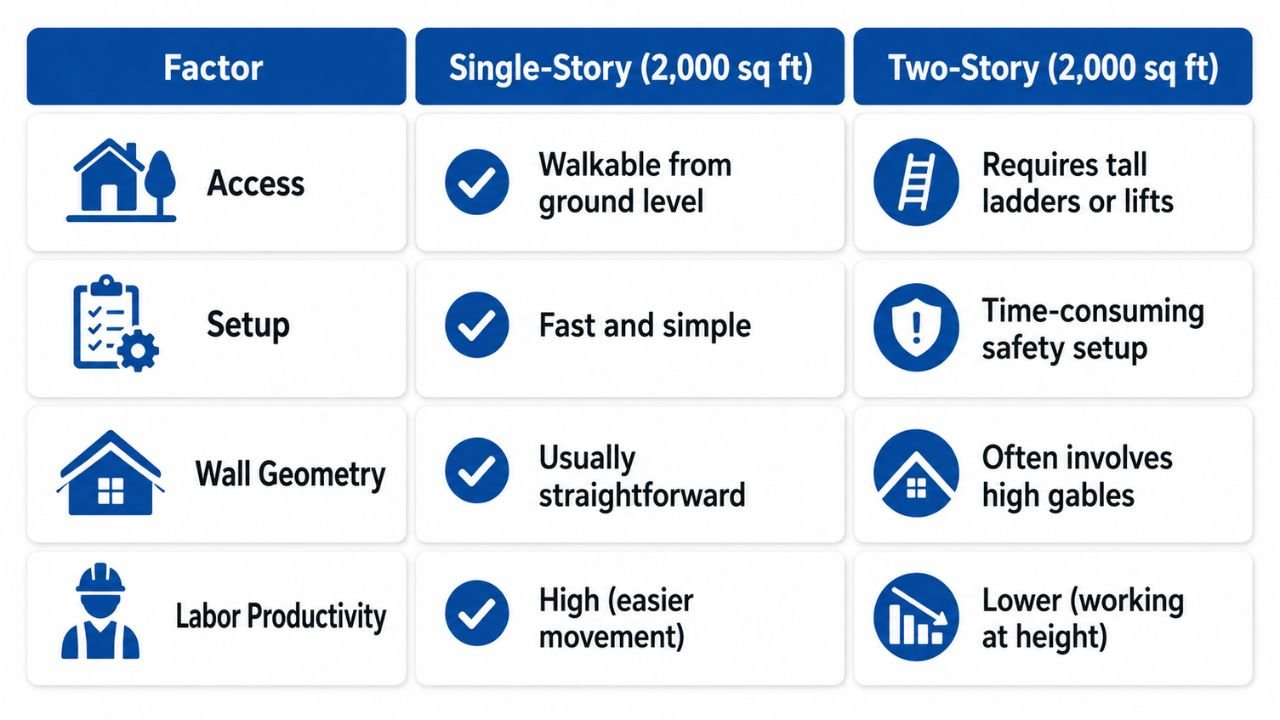 | Factor | Single-Story (2,000 sq ft) | Two-Story (2,000 sq ft) |
|---|---|---|
| Access | Walkable from ground level | Requires tall ladders or lifts |
| Setup | Fast and simple | Time-consuming safety setup |
| Wall Geometry | Usually straightforward | Often involves high gables |
| Labor Productivity | High (easier movement) | Lower (working at height) |